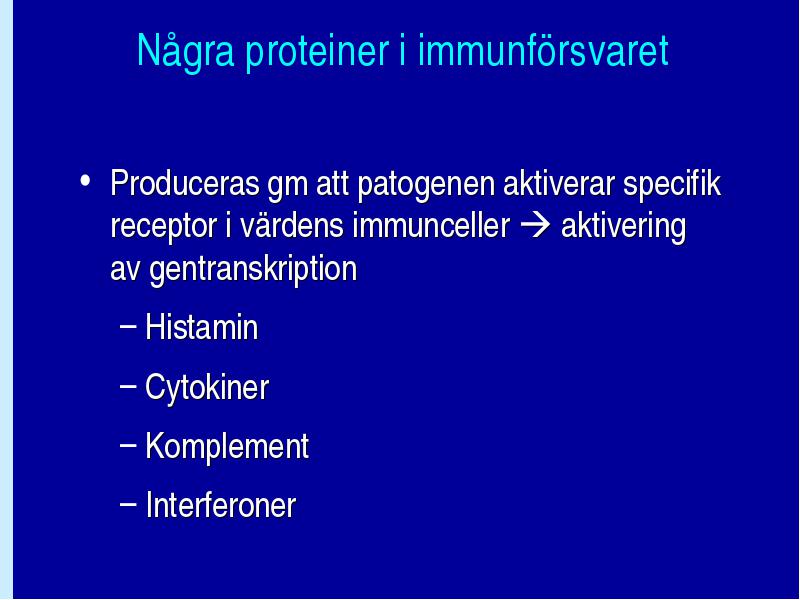 Några proteiner i immunförsvaret

• Produceras gm att patogenen aktiverar specifik receptor i värdens immunceller → aktivering av gentranskription

– Histamin

– Cytokiner

– Komplement

– Interferoner